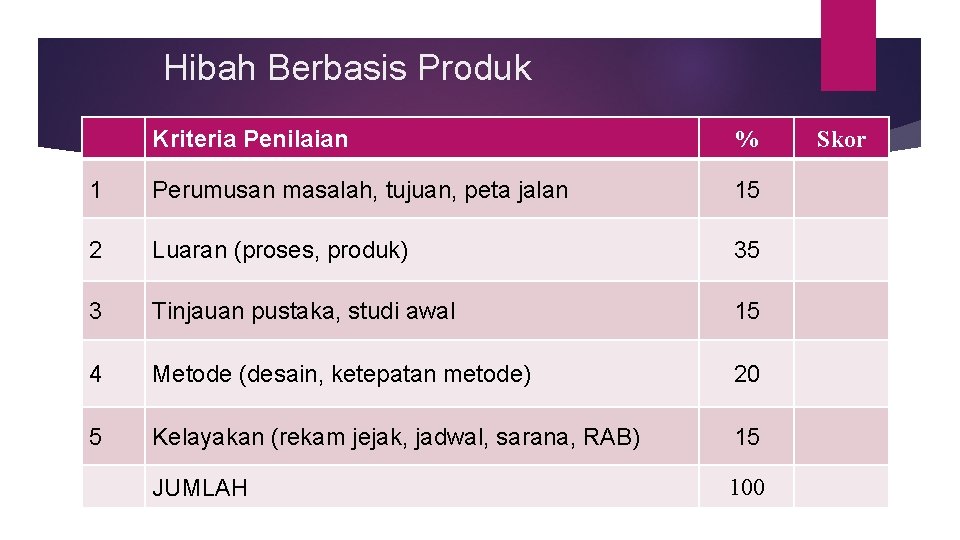 Hibah Berbasis Produk

| | Kriteria Penilaian | % | Skor |
|---|---|---|---|
| 1 | Perumusan masalah, tujuan, peta jalan | 15 | |
| 2 | Luaran (proses, produk) | 35 | |
| 3 | Tinjauan pustaka, studi awal | 15 | |
| 4 | Metode (desain, ketepatan metode) | 20 | |
| 5 | Kelayakan (rekam jejak, jadwal, sarana, RAB) | 15 | |
| | JUMLAH | 100 | |